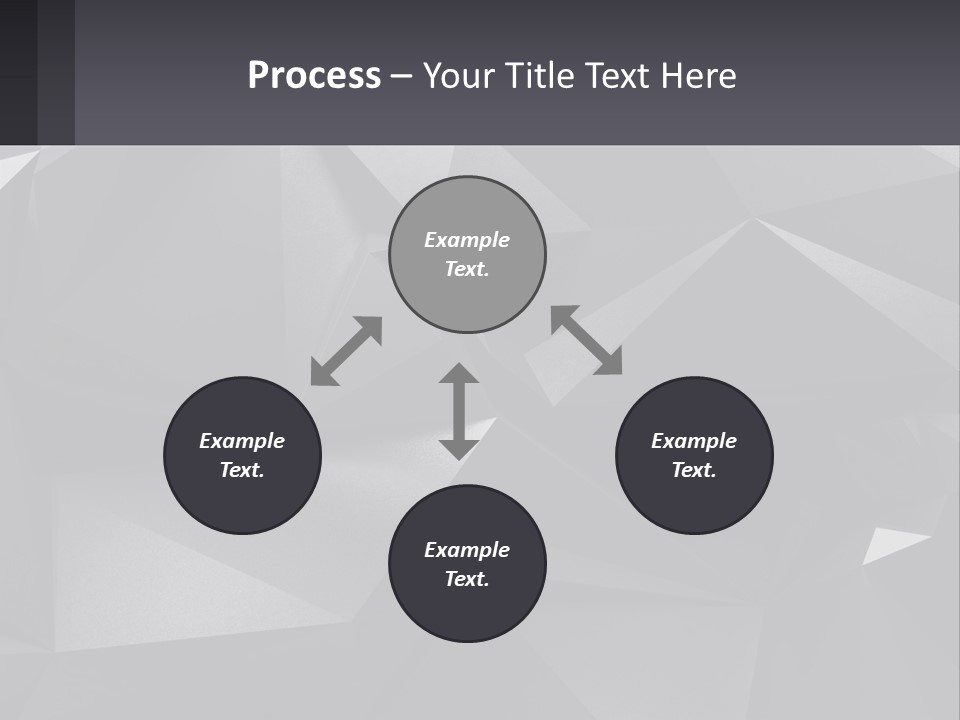 Process – Your Title Text Here

Example Text.

Example Text.

Example Text.

Example Text.